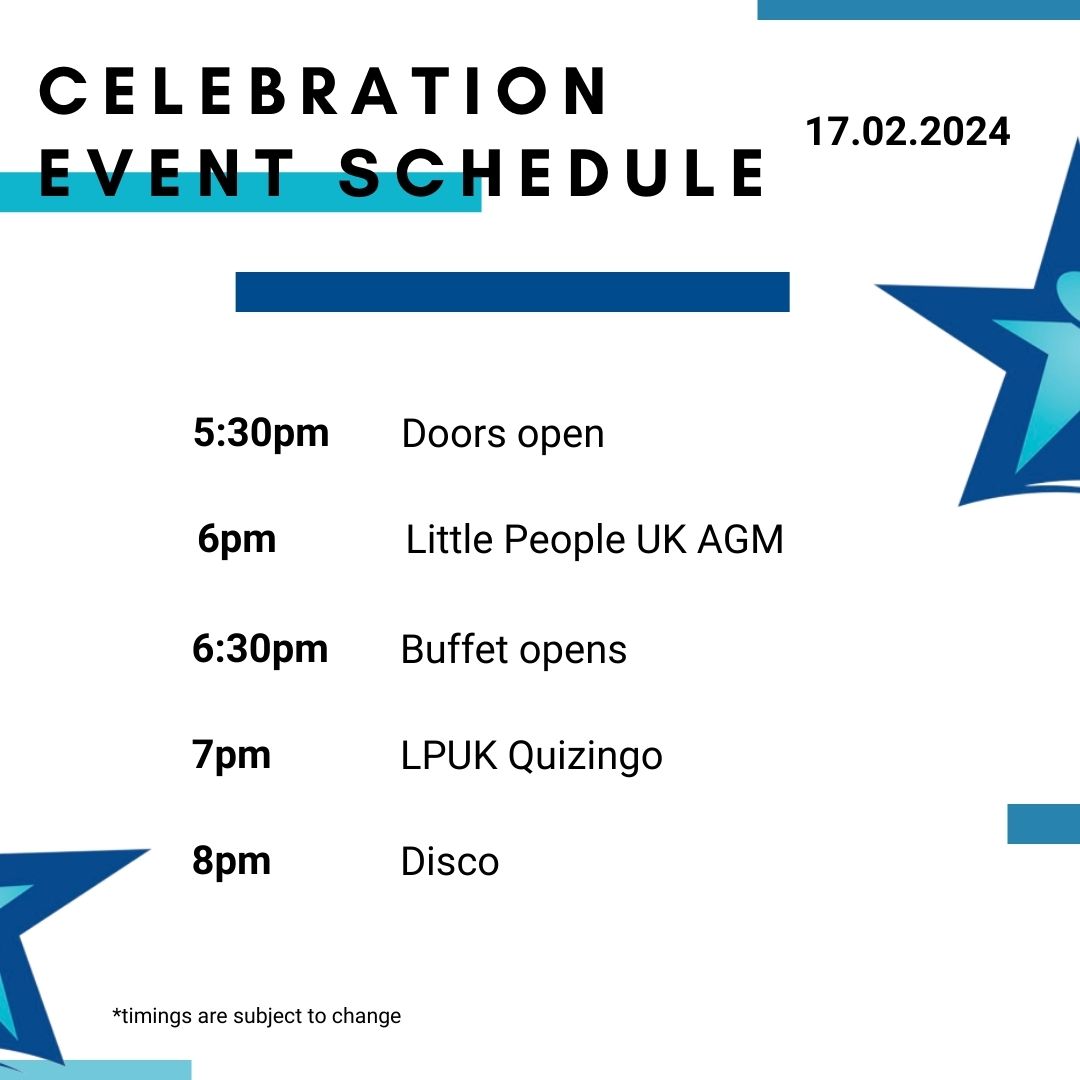 CELEBRATION EVENT SCHEDULE

17.02.2024

5:30pm Doors open

6pm Little People UK AGM

6:30pm Buffet opens

7pm LPUK Quizingo

8pm Disco

*timings are subject to change